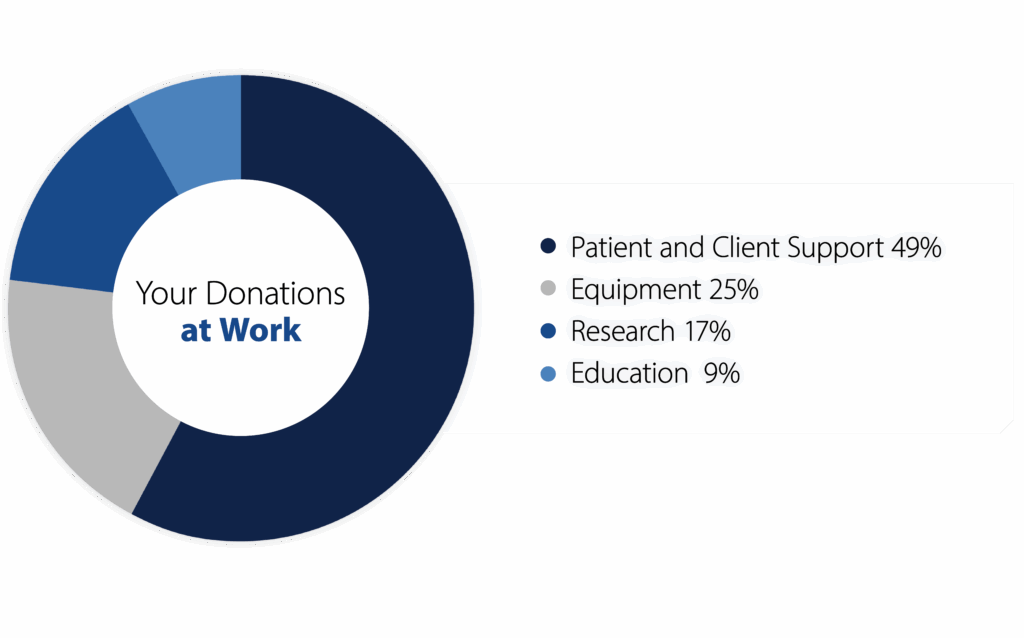 Your Donations
at Work

Patient and Client Support 49%
Equipment 25%
Research 17%
Education 9%